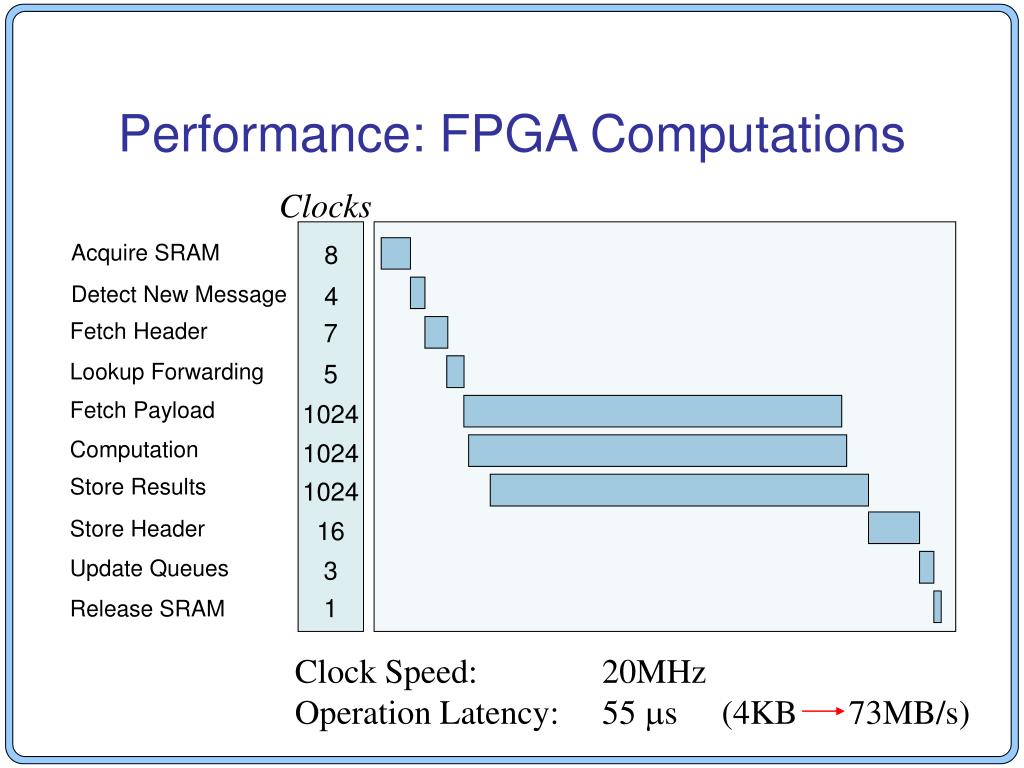 Performance: FPGA Computations

Clocks

| | |
|---|---|
| Acquire SRAM | 8 |
| Detect New Message | 4 |
| Fetch Header | 7 |
| Lookup Forwarding | 5 |
| Fetch Payload | 1024 |
| Computation | 1024 |
| Store Results | 1024 |
| Store Header | 16 |
| Update Queues | 3 |
| Release SRAM | 1 |

Clock Speed: 20MHz
Operation Latency: 55 µs (4KB → 73MB/s)